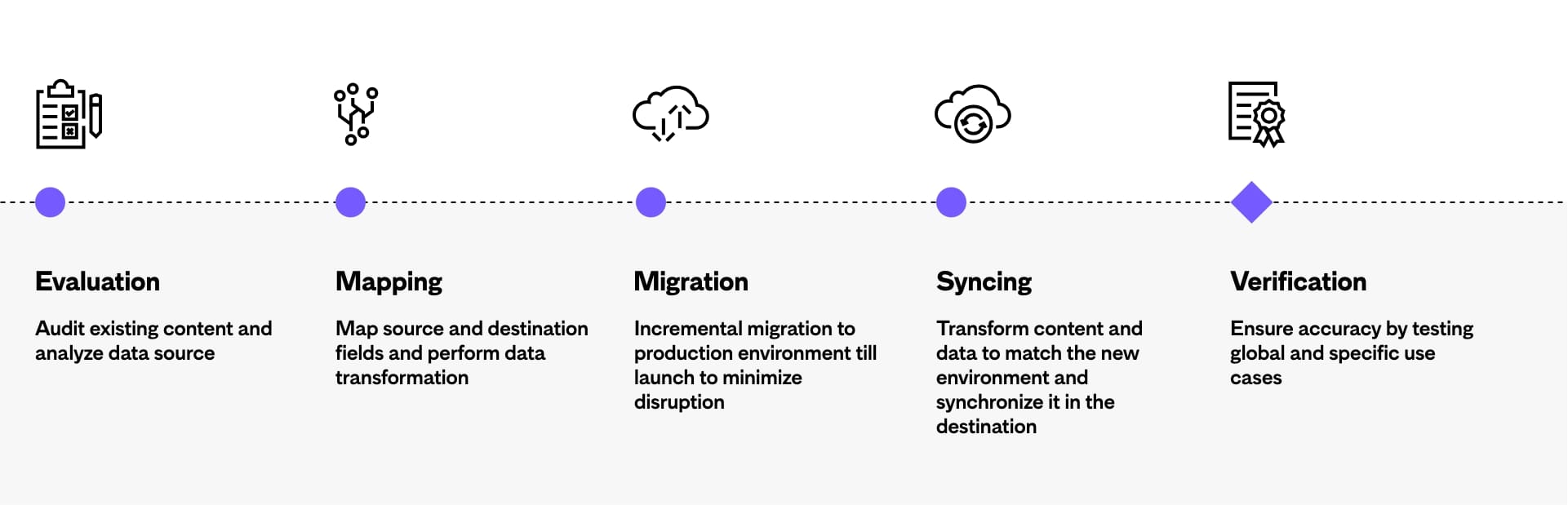 Evaluation

Audit existing content and analyze data source

Mapping

Map source and destination fields and perform data transformation

Migration

Incremental migration to production environment till launch to minimize disruption

Syncing

Transform content and data to match the new environment and synchronize it in the destination

Verification

Ensure accuracy by testing global and specific use cases